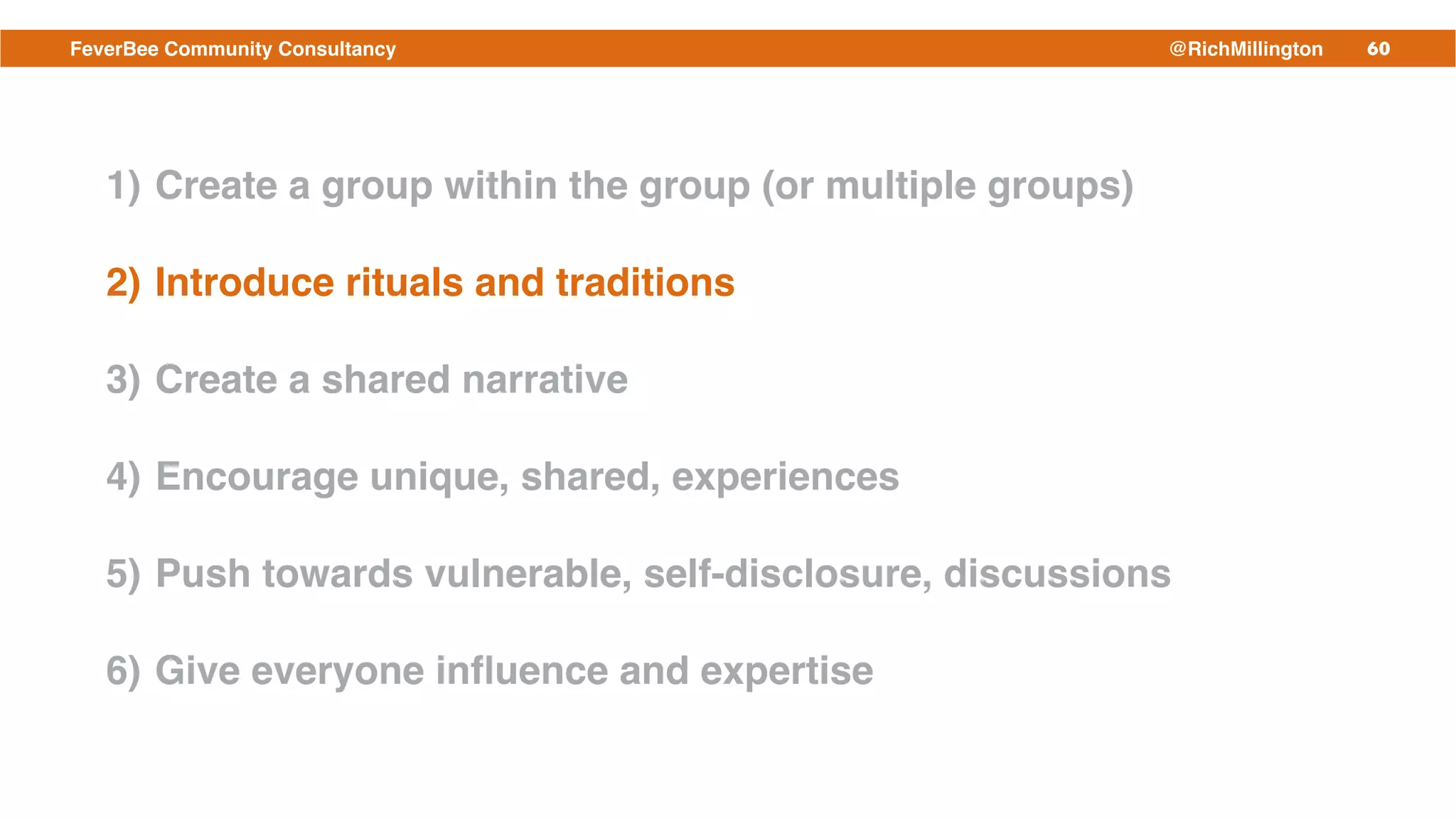 FeverBee Community Consultancy @RichMillington 60

1) Create a group within the group (or multiple groups)

2) Introduce rituals and traditions

3) Create a shared narrative

4) Encourage unique, shared, experiences

5) Push towards vulnerable, self-disclosure, discussions

6) Give everyone influence and expertise